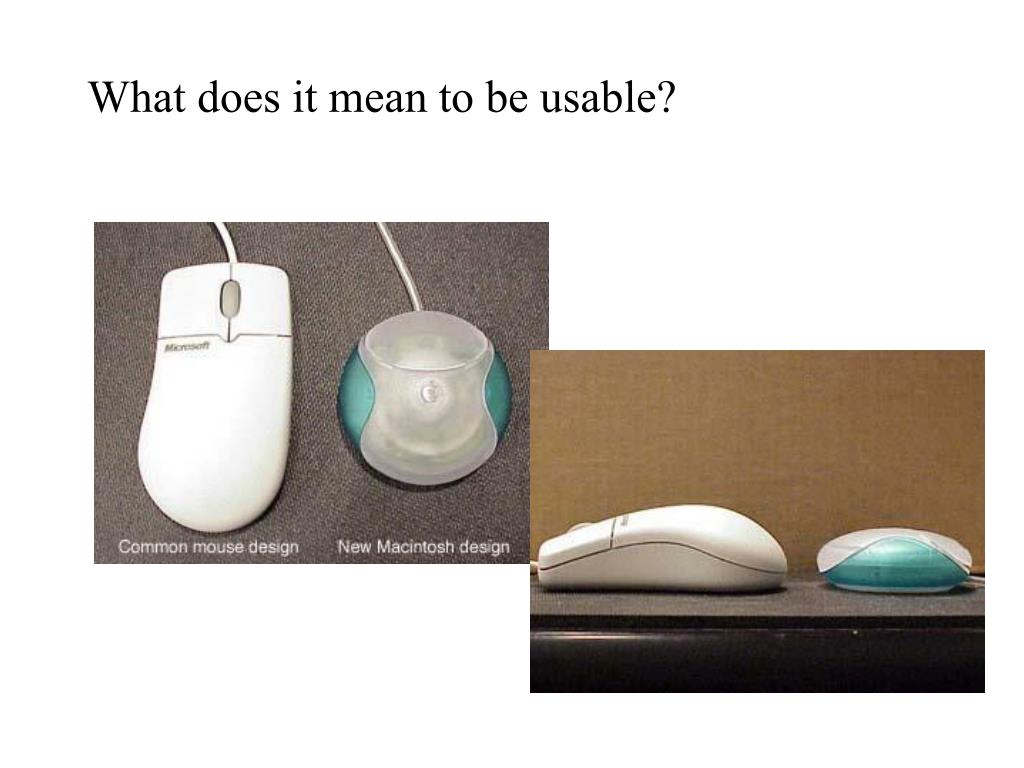 What does it mean to be usable?

Microsoft

Common mouse design

New Macintosh design